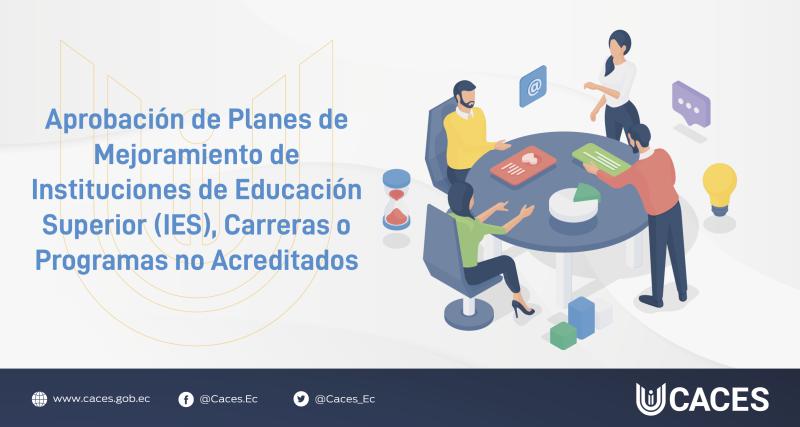 Aprobación de Planes de Mejoramiento de Instituciones de Educación Superior (IES), Carreras o Programas no Acreditados

@

www.caces.gob.ec @Caces.Ec @Caces_Ec

CACES